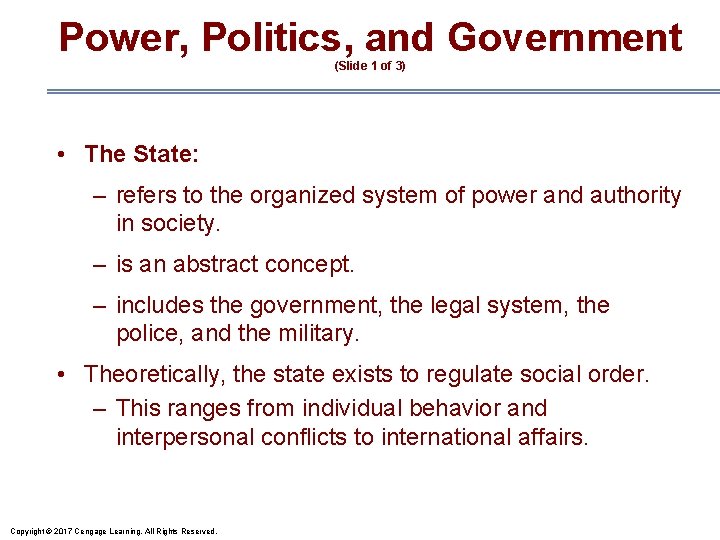 Power, Politics, and Government
(Slide 1 of 3)

• The State:
– refers to the organized system of power and authority in society.
– is an abstract concept.
– includes the government, the legal system, the police, and the military.
• Theoretically, the state exists to regulate social order.
– This ranges from individual behavior and interpersonal conflicts to international affairs.

Copyright © 2017 Cengage Learning. All Rights Reserved.